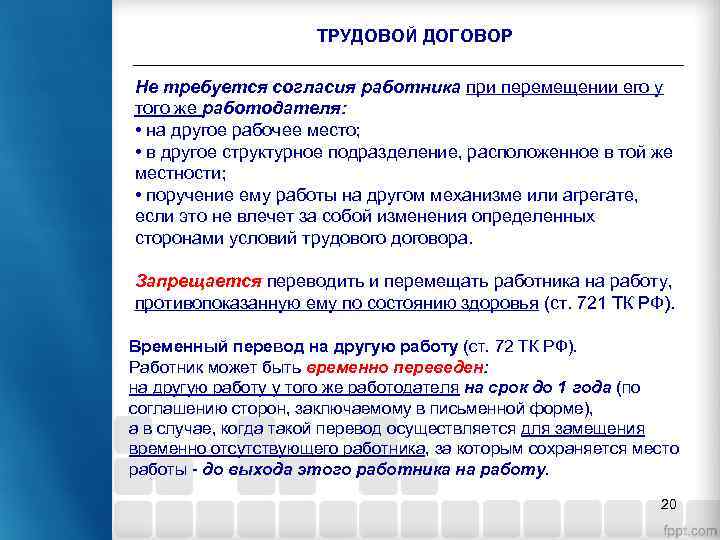 ТРУДОВОЙ ДОГОВОР

Не требуется согласия работника при перемещении его у того же работодателя:
• на другое рабочее место;
• в другое структурное подразделение, расположенное в той же местности;
• поручение ему работы на другом механизме или агрегате, если это не влечет за собой изменения определенных сторонами условий трудового договора.

Запрещается переводить и перемещать работника на работу, противопоказанную ему по состоянию здоровья (ст. 721 ТК РФ).

Временный перевод на другую работу (ст. 72 ТК РФ).
Работник может быть временно переведен:
на другую работу у того же работодателя на срок до 1 года (по соглашению сторон, заключаемому в письменной форме),
а в случае, когда такой перевод осуществляется для замещения временно отсутствующего работника, за которым сохраняется место работы - до выхода этого работника на работу.

20

fppt.com